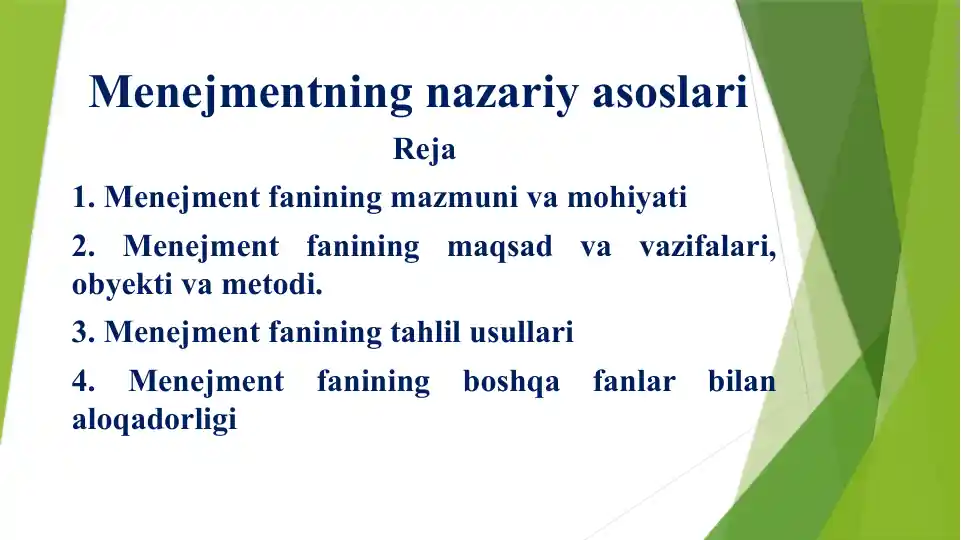 Menejmentning nazariy asoslari

Reja

1. Menejment fanining mazmuni va mohiyati

2. Menejment fanining maqsad va vazifalari, obyekti va metodi.

3. Menejment fanining tahlil usullari

4. Menejment fanining boshqa fanlar bilan aloqadorligi